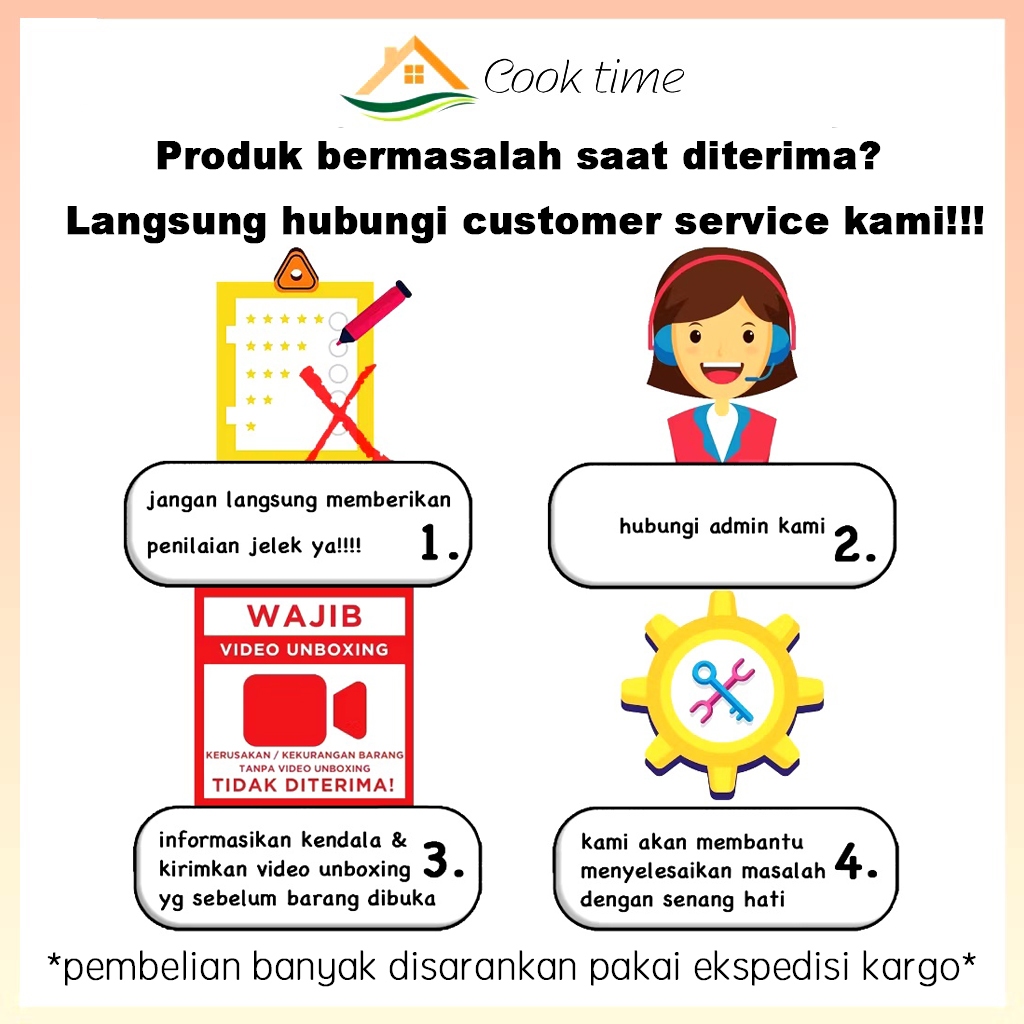 Cook time

Produk bermasalah saat diterima?

Langsung hubungi customer service kami!!!

jangan langsung memberikan penilaian jelek ya!!!! 1.

hubungi admin kami 2.

WAJIB
VIDEO UNBOXING
KERUSAKAN / KEKURANGAN BARANG TANPA VIDEO UNBOXING
TIDAK DITERIMA!

informasikan kendala & kirimkan video unboxing yg sebelum barang dibuka 3.

kami akan membantu menyelesaikan masalah dengan senang hati 4.

*pembelian banyak disarankan pakai ekspedisi kargo*